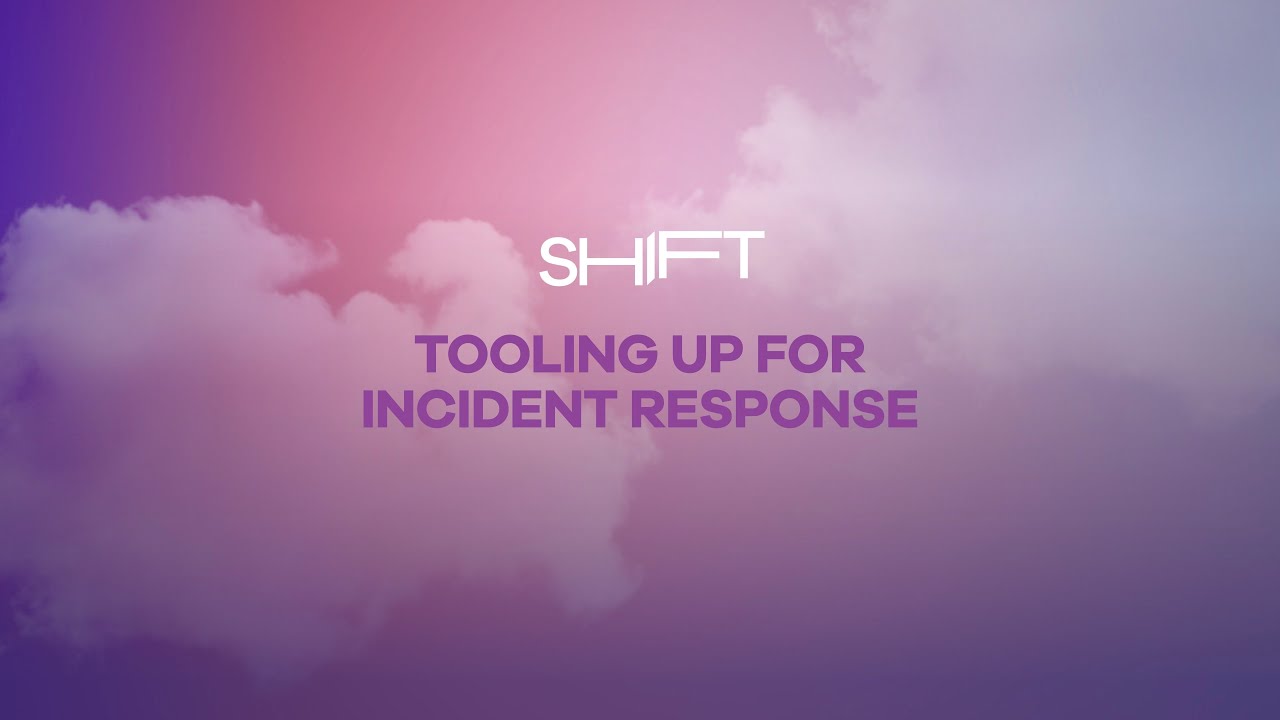 SHIFT

TOOLING UP FOR INCIDENT RESPONSE